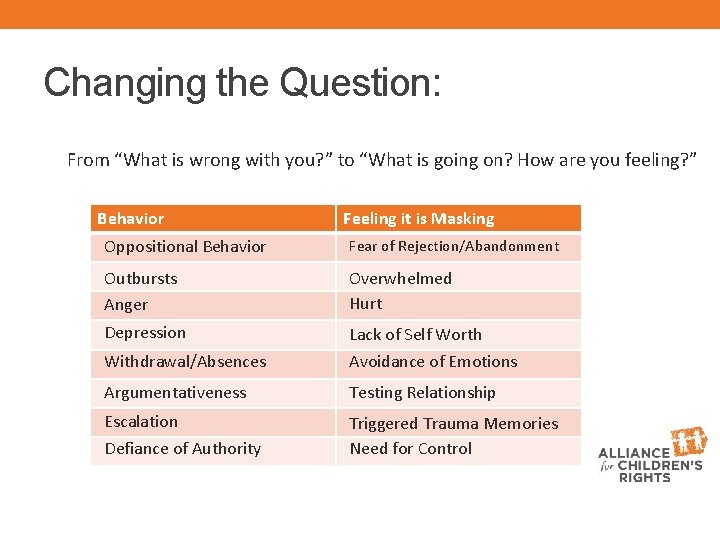 Changing the Question:

From “What is wrong with you?” to “What is going on? How are you feeling?”

| Behavior | Feeling it is Masking |
|---|---|
| Oppositional Behavior | Fear of Rejection/Abandonment |
| Outbursts | Overwhelmed |
| Anger | Hurt |
| Depression | Lack of Self Worth |
| Withdrawal/Absences | Avoidance of Emotions |
| Argumentativeness | Testing Relationship |
| Escalation | Triggered Trauma Memories |
| Defiance of Authority | Need for Control |

ALLIANCE for CHILDREN'S RIGHTS